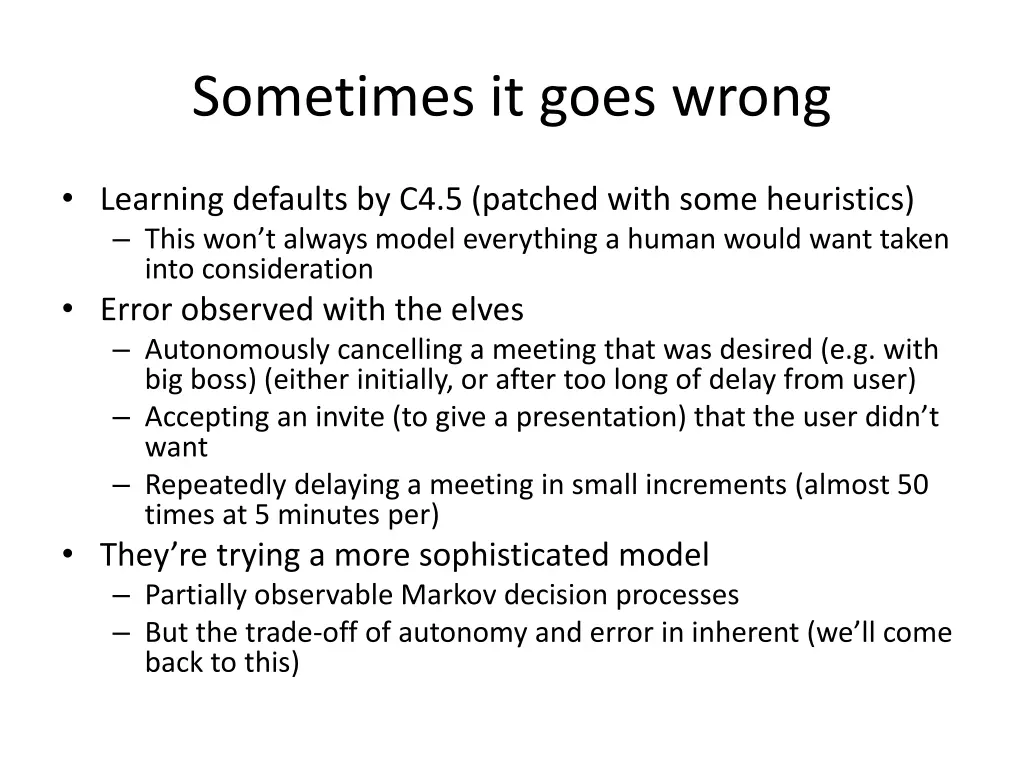 Sometimes it goes wrong

• Learning defaults by C4.5 (patched with some heuristics)
  – This won’t always model everything a human would want taken into consideration
• Error observed with the elves
  – Autonomously cancelling a meeting that was desired (e.g. with big boss) (either initially, or after too long of delay from user)
  – Accepting an invite (to give a presentation) that the user didn’t want
  – Repeatedly delaying a meeting in small increments (almost 50 times at 5 minutes per)
• They’re trying a more sophisticated model
  – Partially observable Markov decision processes
  – But the trade-off of autonomy and error in inherent (we’ll come back to this)